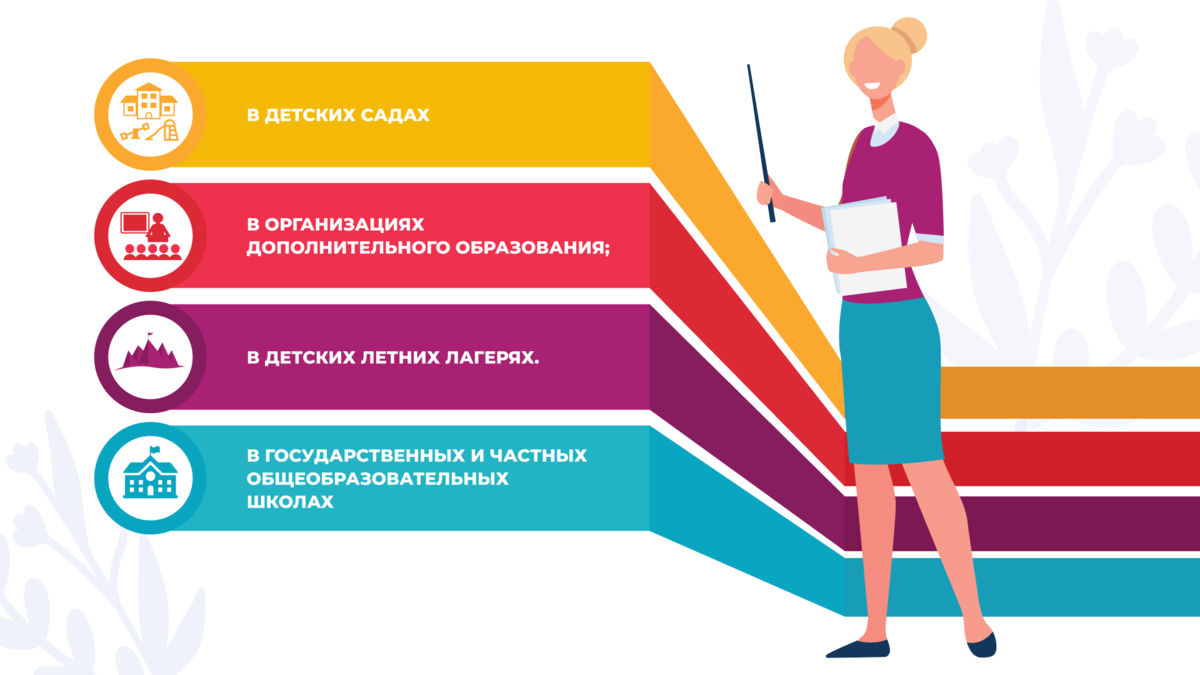 В ДЕТСКИХ САДАХ

В ОРГАНИЗАЦИЯХ ДОПОЛНИТЕЛЬНОГО ОБРАЗОВАНИЯ;

В ДЕТСКИХ ЛЕТНИХ ЛАГЕРЯХ.

В ГОСУДАРСТВЕННЫХ И ЧАСТНЫХ ОБЩЕОБРАЗОВАТЕЛЬНЫХ ШКОЛАХ